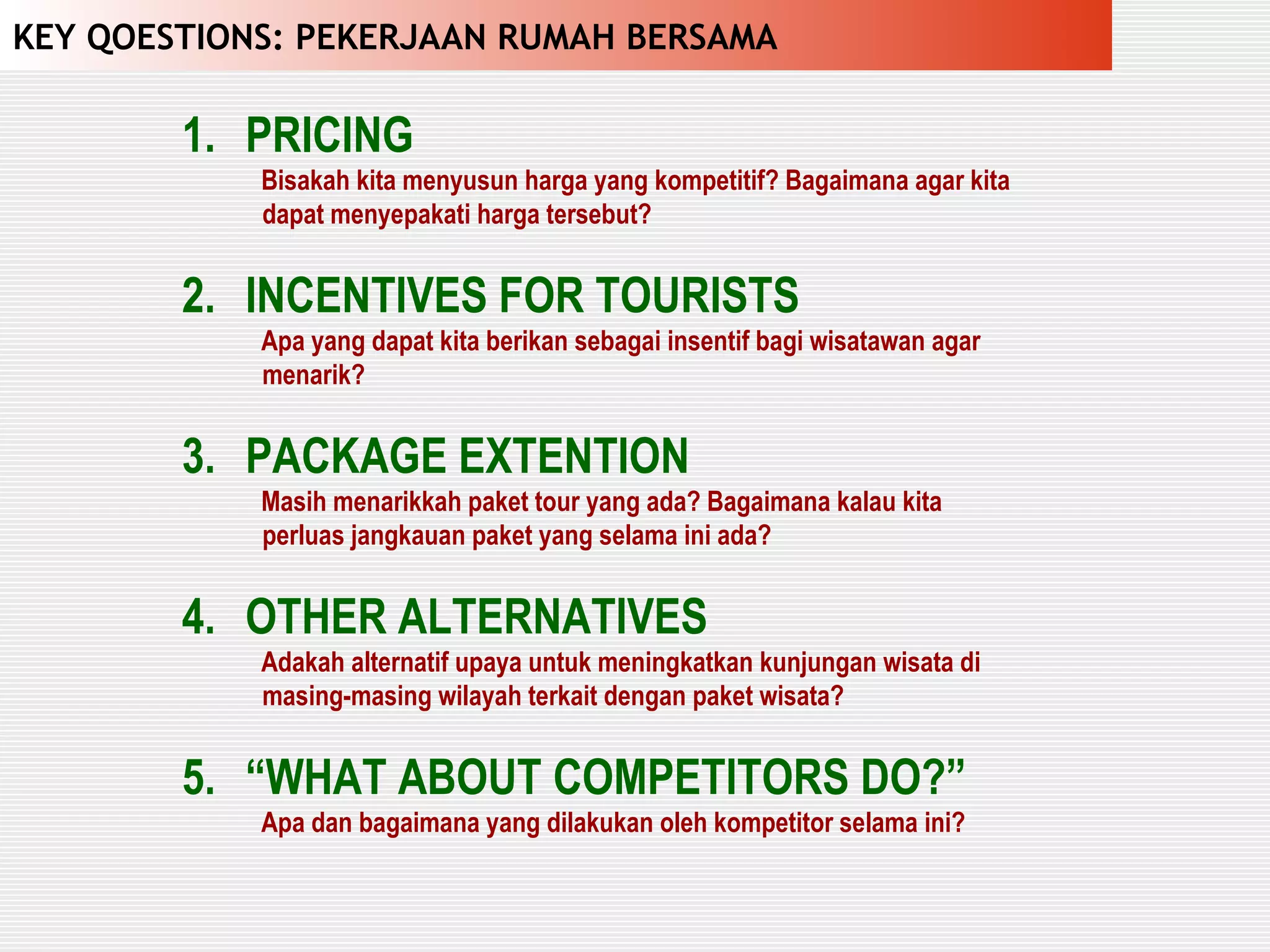 KEY QOESTIONS: PEKERJAAN RUMAH BERSAMA

1. PRICING

Bisakah kita menyusun harga yang kompetitif? Bagaimana agar kita dapat menyepakati harga tersebut?

2. INCENTIVES FOR TOURISTS

Apa yang dapat kita berikan sebagai insentif bagi wisatawan agar menarik?

3. PACKAGE EXTENTION

Masih menarikkah paket tour yang ada? Bagaimana kalau kita perluas jangkauan paket yang selama ini ada?

4. OTHER ALTERNATIVES

Adakah alternatif upaya untuk meningkatkan kunjungan wisata di masing-masing wilayah terkait dengan paket wisata?

5. “WHAT ABOUT COMPETITORS DO?”

Apa dan bagaimana yang dilakukan oleh kompetitor selama ini?